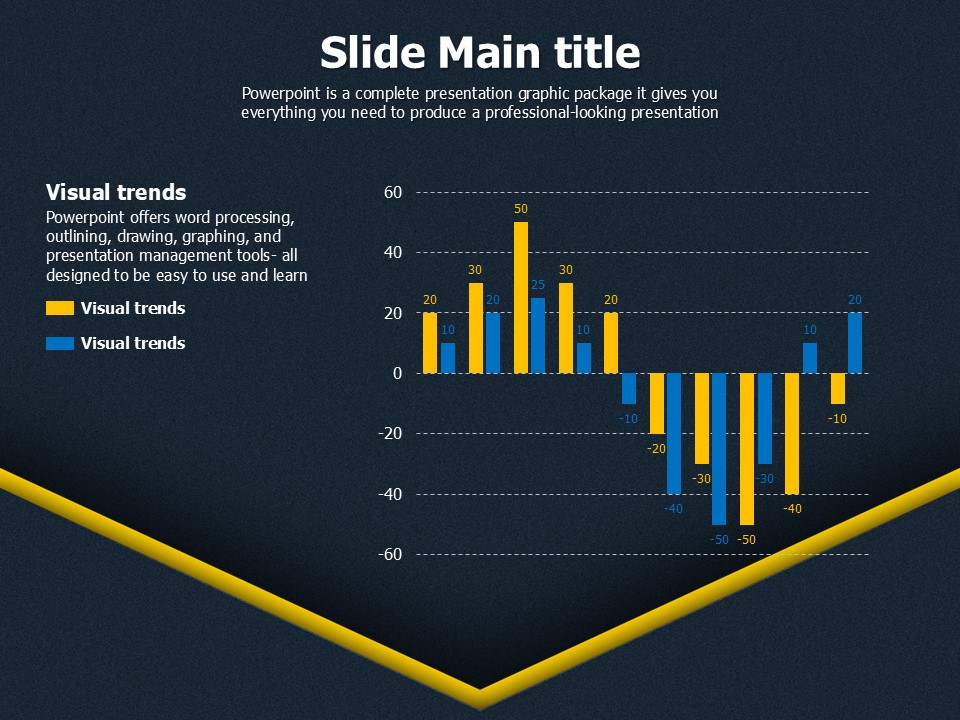 Slide Main title

Powerpoint is a complete presentation graphic package it gives you everything you need to produce a professional-looking presentation

Visual trends

Powerpoint offers word processing, outlining, drawing, graphing, and presentation management tools- all designed to be easy to use and learn

Visual trends

Visual trends

60
40
20
0
-20
-40
-60

20 10 30 20 50 25 30 10 20 -10 -20 -40 -30 -50 -50 -30 -40 10 -10 20